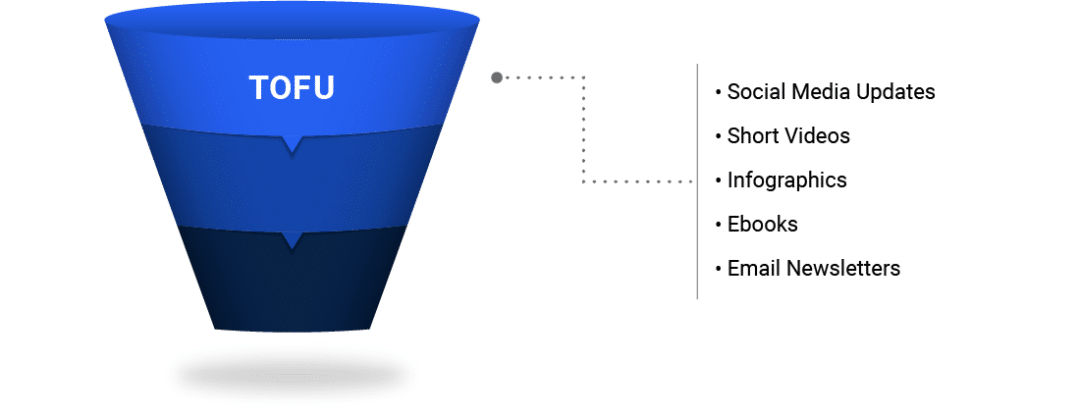 TOFU

• Social Media Updates
• Short Videos
• Infographics
• Ebooks
• Email Newsletters